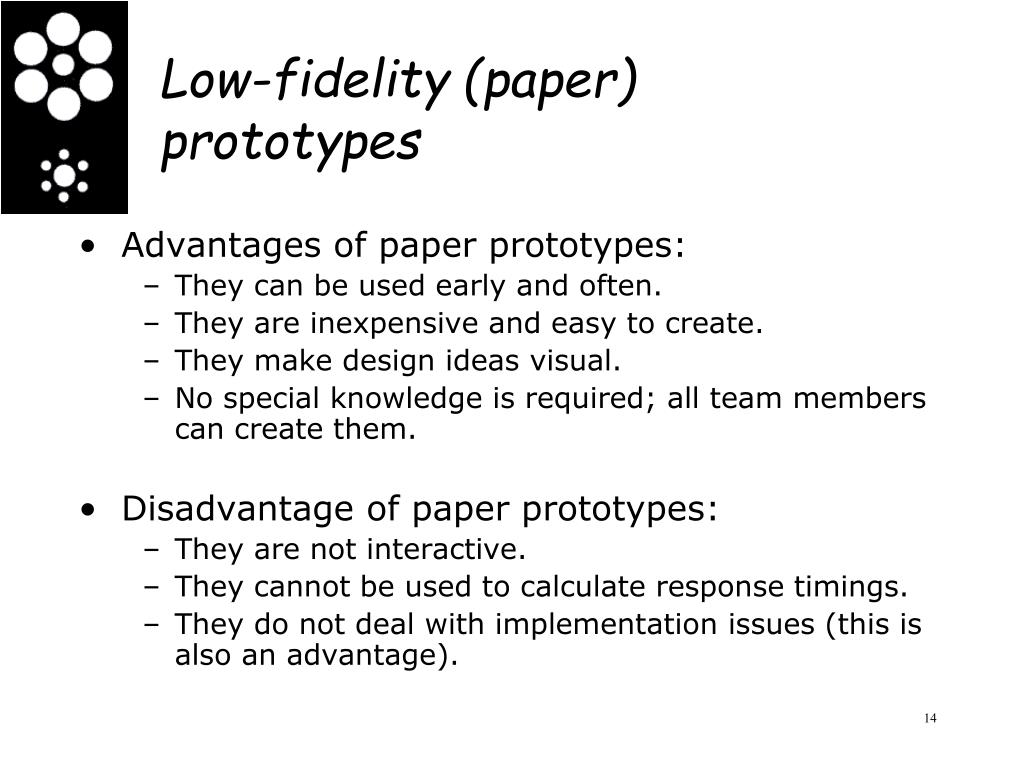 Low-fidelity (paper) prototypes

• Advantages of paper prototypes:
– They can be used early and often.
– They are inexpensive and easy to create.
– They make design ideas visual.
– No special knowledge is required; all team members can create them.

• Disadvantage of paper prototypes:
– They are not interactive.
– They cannot be used to calculate response timings.
– They do not deal with implementation issues (this is also an advantage).

14